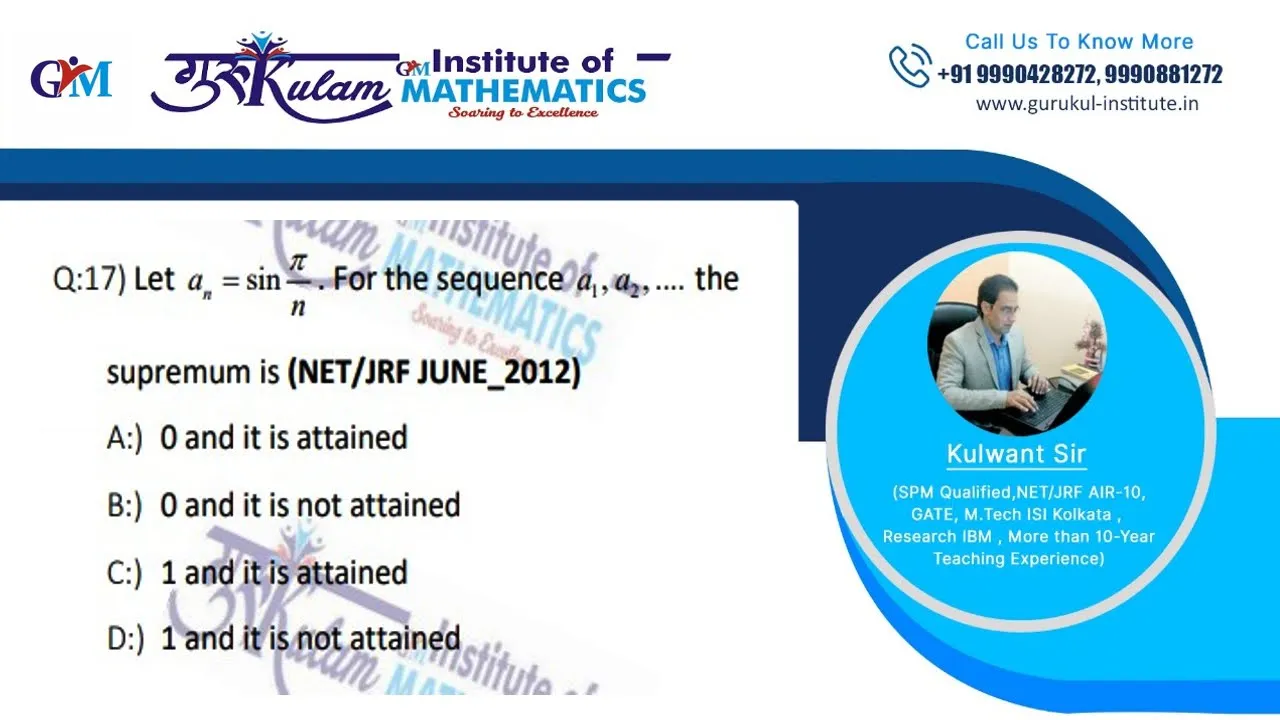 GM

गुरुKulam GM Institute of MATHEMATICS
Soaring to Excellence

Call Us To Know More
+91 9990428272, 9990881272
www.gurukul-institute.in

Q:17) Let $a_n = \sin\frac{\pi}{n}$. For the sequence $a_1, a_2, ....$ the supremum is **(NET/JRF JUNE_2012)**

A:) 0 and it is attained

B:) 0 and it is not attained

C:) 1 and it is attained

D:) 1 and it is not attained

Kulwant Sir

(SPM Qualified,NET/JRF AIR-10, GATE, M.Tech ISI Kolkata , Research IBM , More than 10-Year Teaching Experience)